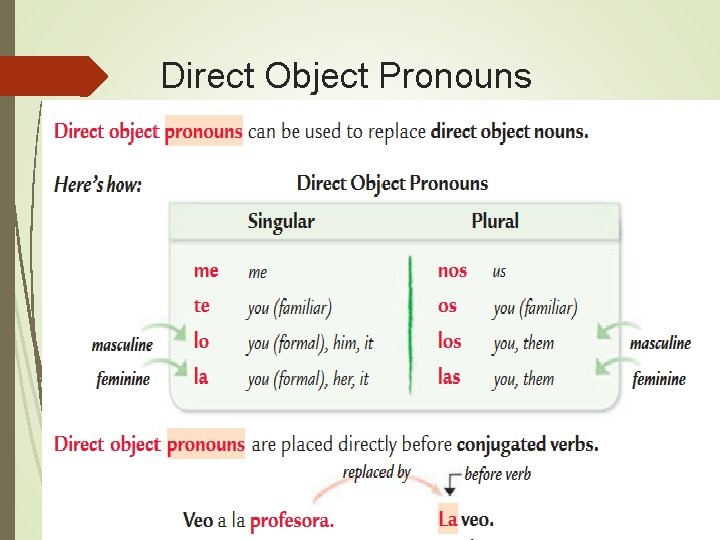 Direct Object Pronouns

Direct object pronouns can be used to replace direct object nouns.

Here's how:

Direct Object Pronouns

| Singular | | Plural | |
|---|---|---|---|
| me | me | nos | us |
| te | you (familiar) | os | you (familiar) |
| lo | you (formal), him, it | los | you, them |
| la | you (formal), her, it | las | you, them |

masculine
feminine
masculine
feminine

Direct object pronouns are placed directly before conjugated verbs.

replaced by
before verb

Veo a la profesora. La veo.